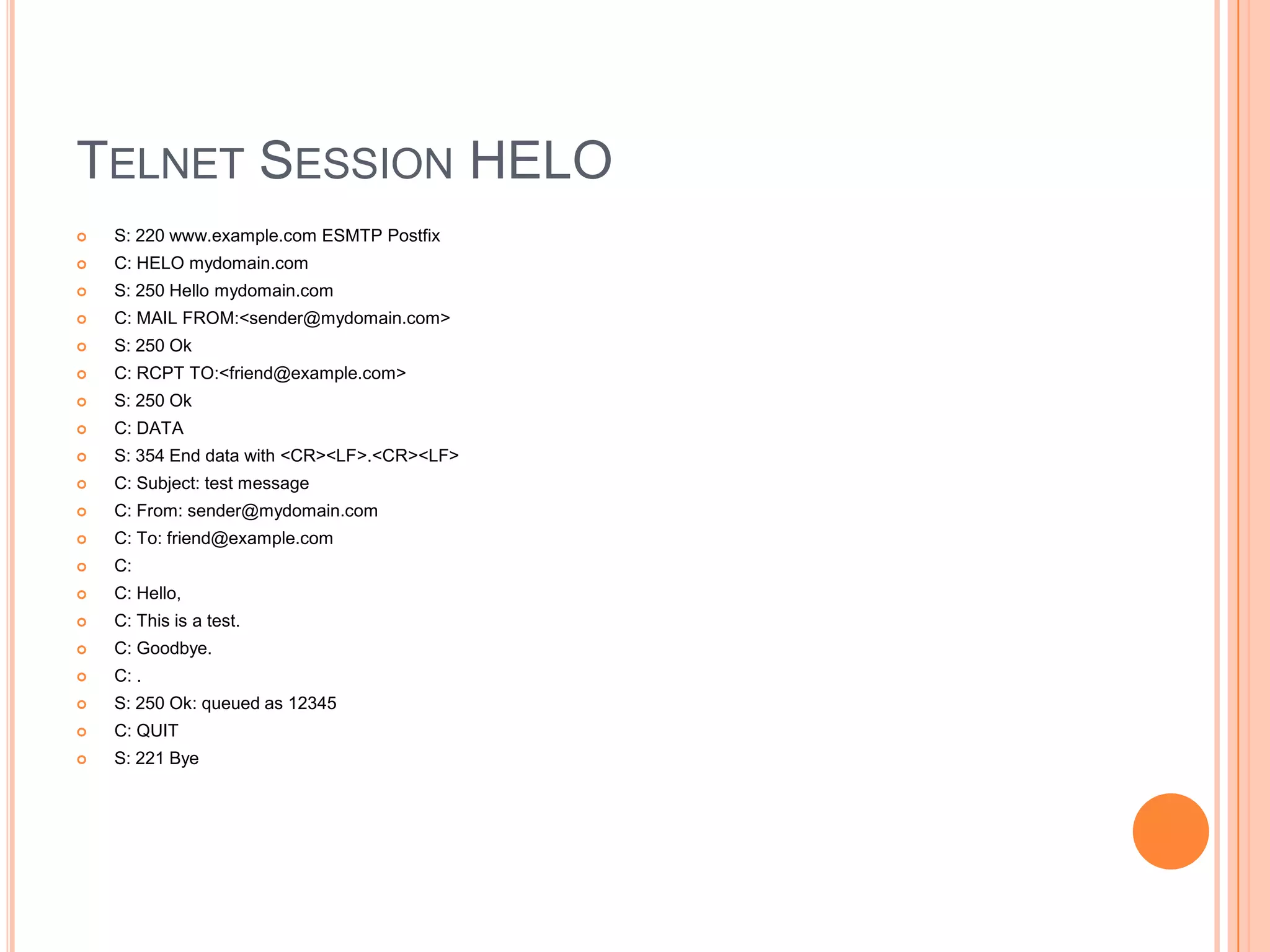 TELNET SESSION HELO

S: 220 www.example.com ESMTP Postfix
C: HELO mydomain.com
S: 250 Hello mydomain.com
C: MAIL FROM:<sender@mydomain.com>
S: 250 Ok
C: RCPT TO:<friend@example.com>
S: 250 Ok
C: DATA
S: 354 End data with <CR><LF>.<CR><LF>
C: Subject: test message
C: From: sender@mydomain.com
C: To: friend@example.com
C:
C: Hello,
C: This is a test.
C: Goodbye.
C: .
S: 250 Ok: queued as 12345
C: QUIT
S: 221 Bye